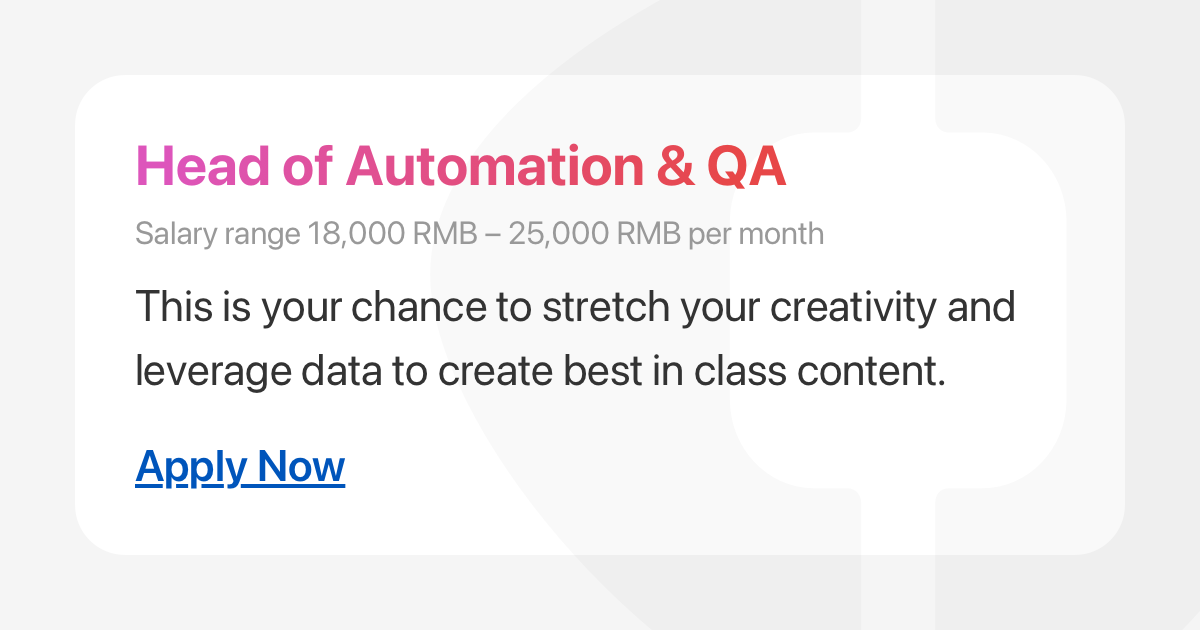 Head of Automation & QA

Salary range 18,000 RMB – 25,000 RMB per month

This is your chance to stretch your creativity and leverage data to create best in class content.

Apply Now